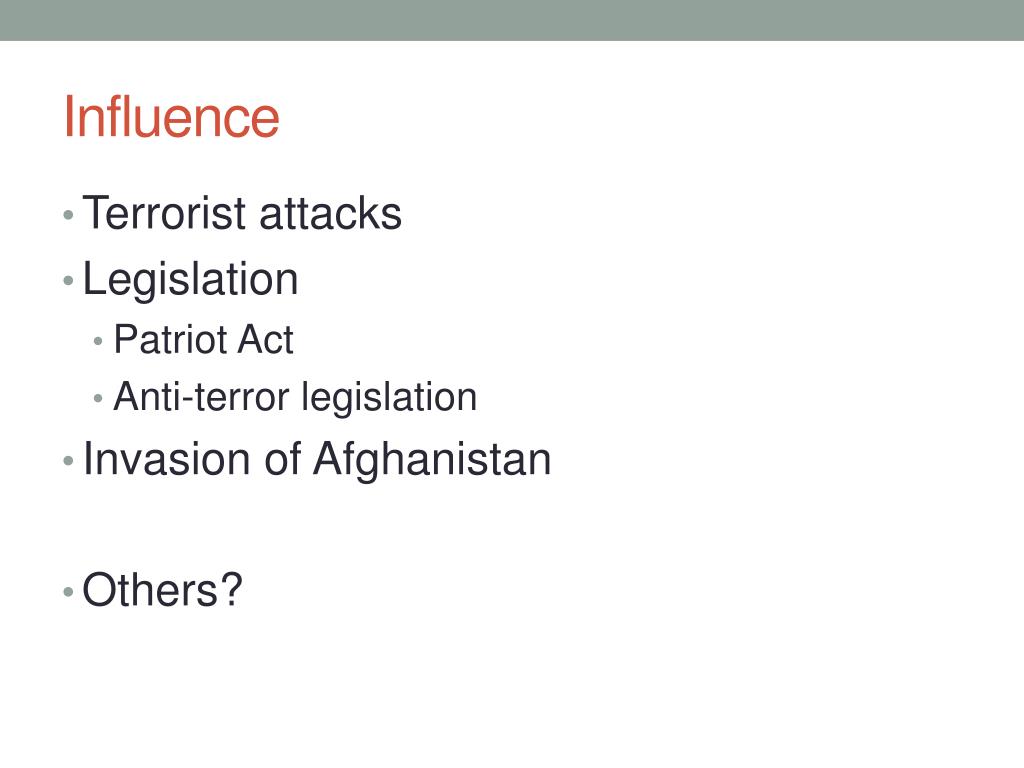 Influence

• Terrorist attacks
• Legislation
  • Patriot Act
  • Anti-terror legislation
• Invasion of Afghanistan

• Others?